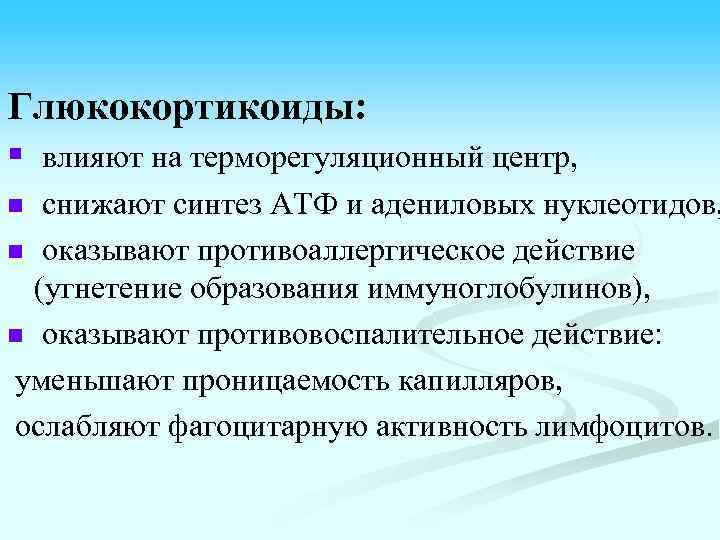 Глюкокортикоиды:

▪ влияют на терморегуляционный центр,

▪ снижают синтез АТФ и адениловых нуклеотидов,

▪ оказывают противоаллергическое действие (угнетение образования иммуноглобулинов),

▪ оказывают противовоспалительное действие:

уменьшают проницаемость капилляров,

ослабляют фагоцитарную активность лимфоцитов.